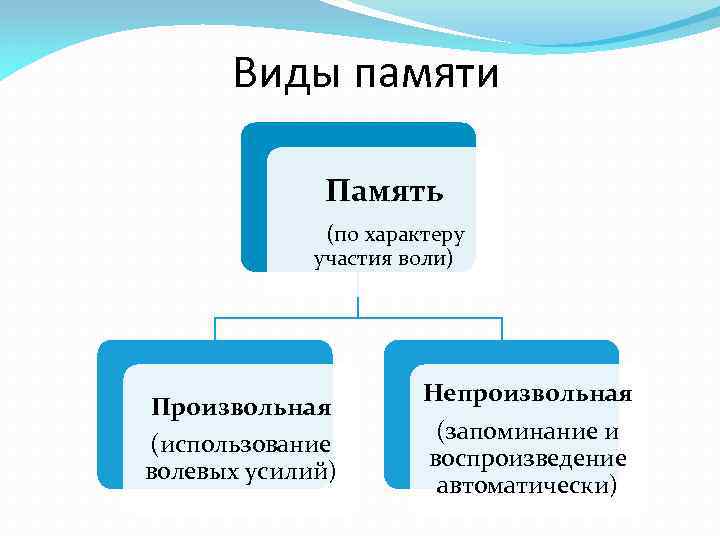 Виды памяти

Память

(по характеру участия воли)

Произвольная

(использование волевых усилий)

Непроизвольная

(запоминание и воспроизведение автоматически)